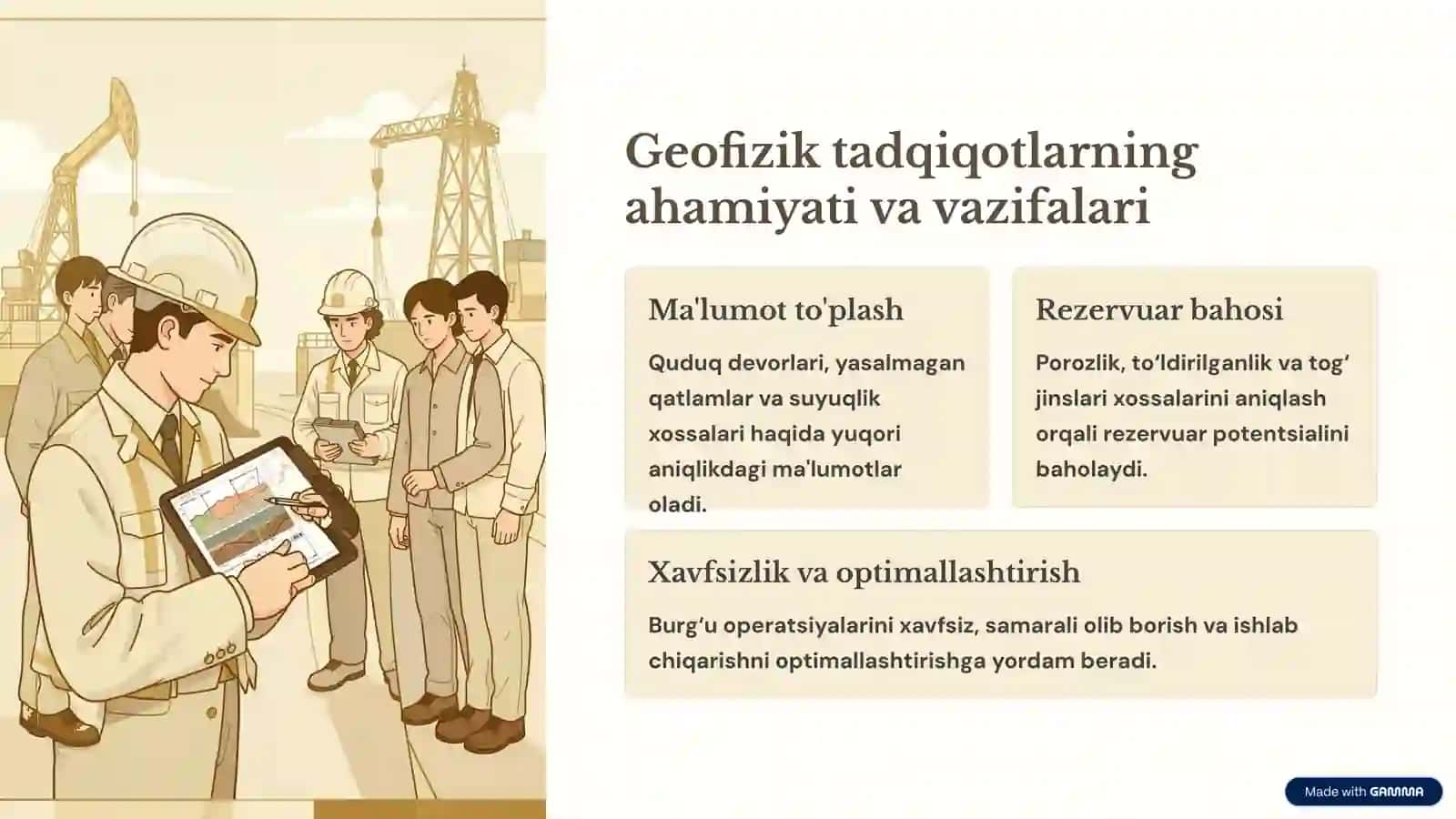 Geofizik tadqiqotlarning ahamiyati va vazifalari

Ma'lumot to'plash

Quduq devorlari, yasalmagan qatlamlar va suyuqlik xossalari haqida yuqori aniqlikdagi ma'lumotlar oladi.

Rezervuar bahosi

Porozlik, to‘ldirilganlik va tog‘ jinslari xossalarini aniqlash orqali rezervuar potentsialini baholaydi.

Xavfsizlik va optimallashtirish

Burg‘u operatsiyalarini xavfsiz, samarali olib borish va ishlab chiqarishni optimallashtirishga yordam beradi.

Made with GAMMA